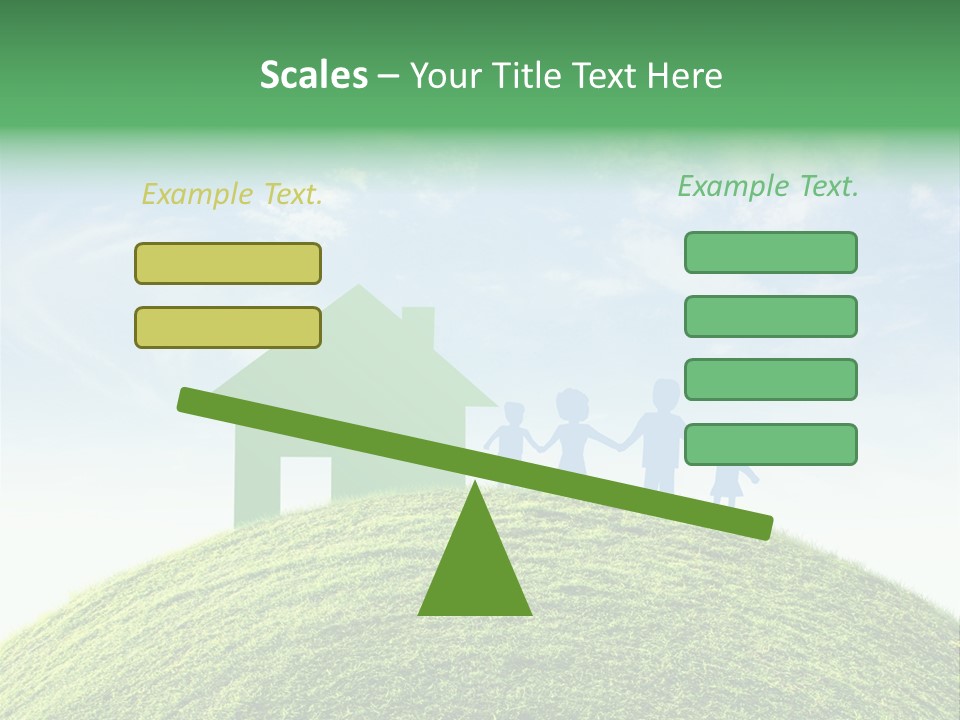 Scales – Your Title Text Here

Example Text.

Example Text.